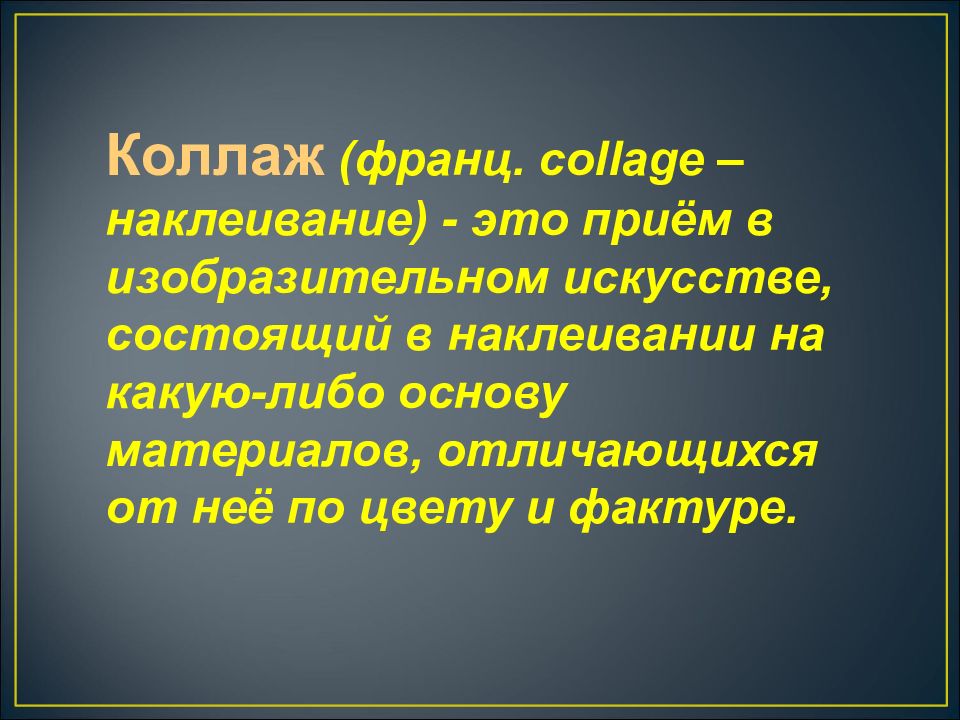 Коллаж (франц. collage – наклеивание) - это приём в изобразительном искусстве, состоящий в наклеивании на какую-либо основу материалов, отличающихся от неё по цвету и фактуре.